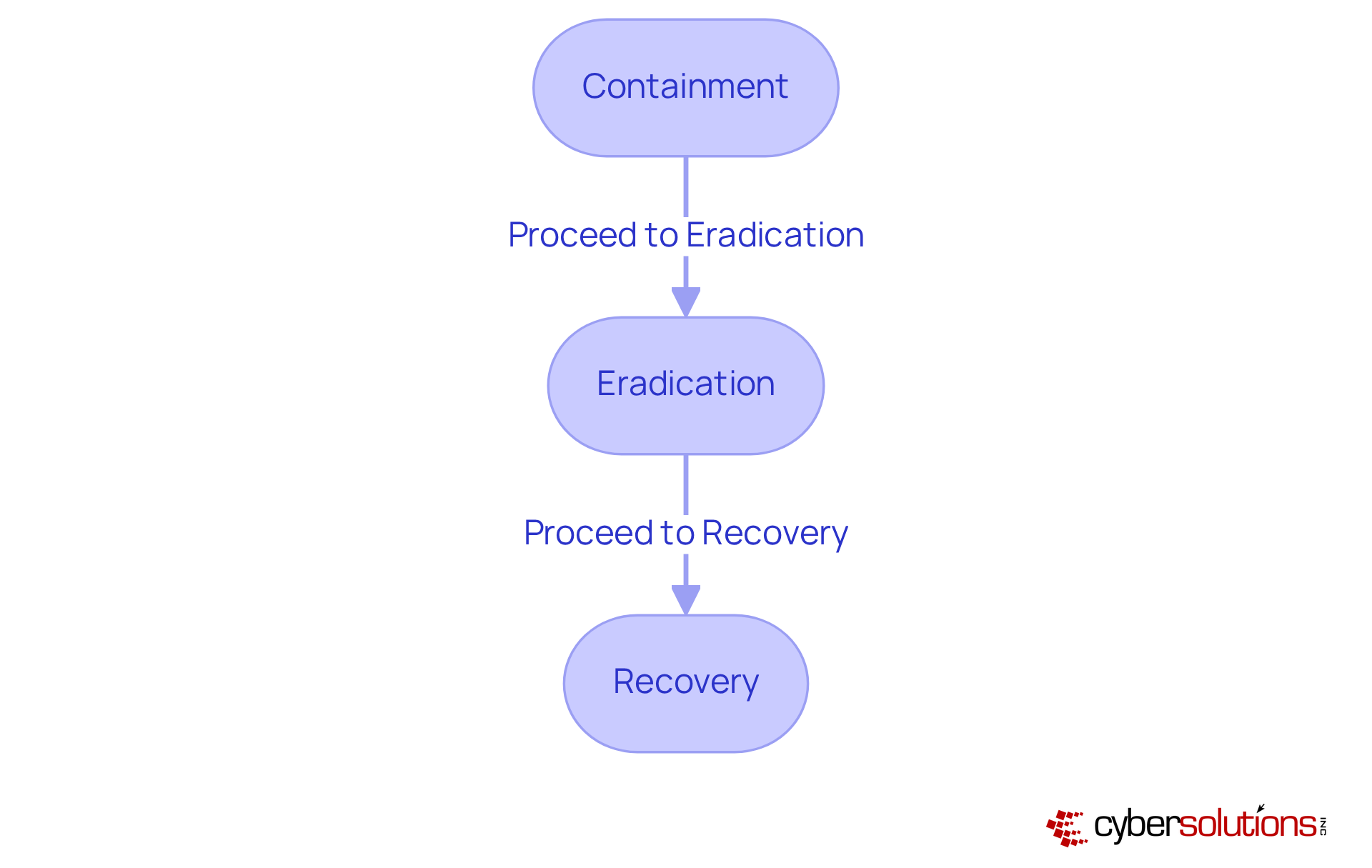 Containment

Proceed to Eradication

Eradication

Proceed to Recovery

Recovery

cybersolutions INC